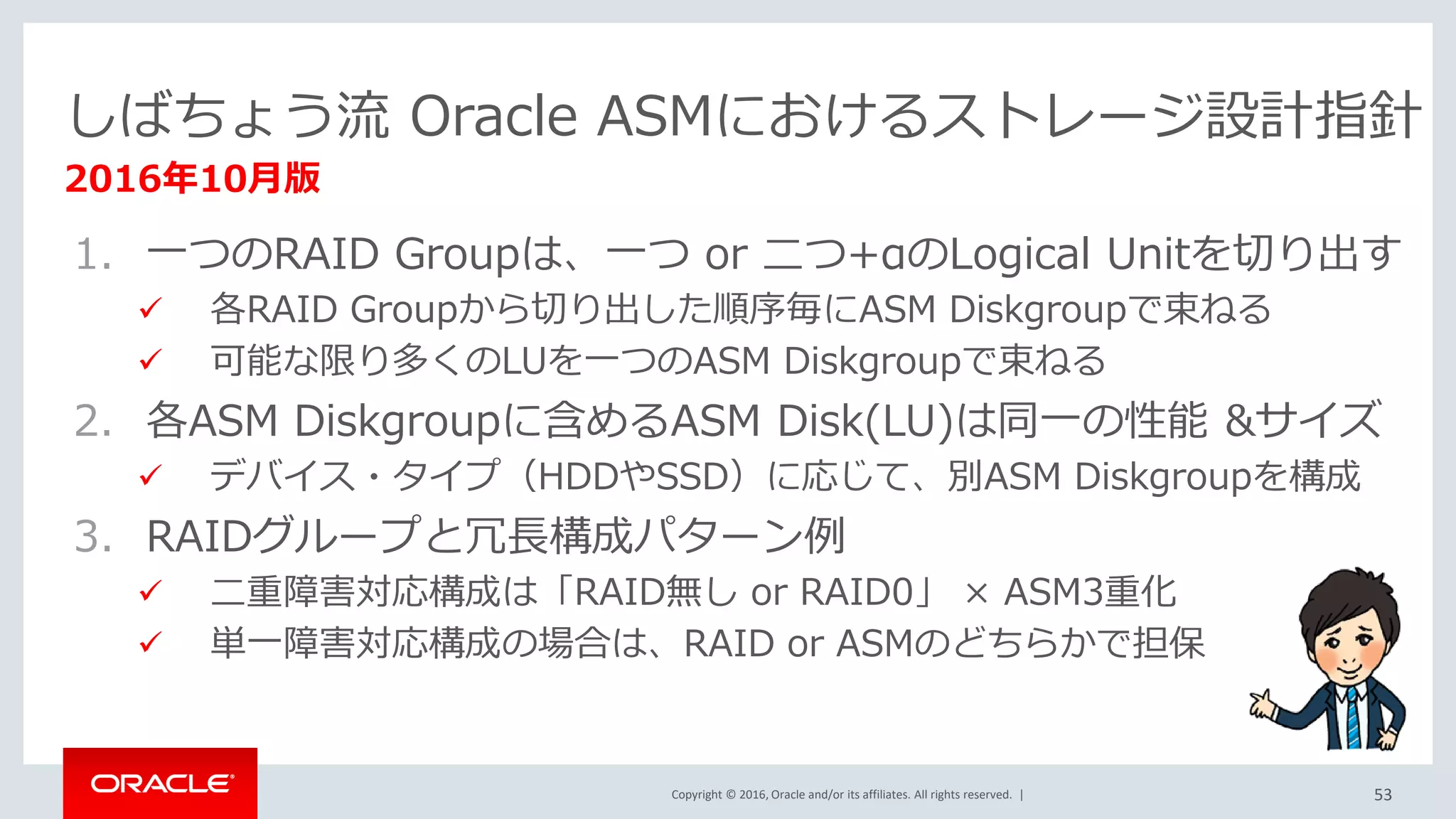 しばちょう流 Oracle ASMにおけるストレージ設計指針
2016年10月版

1. 一つのRAID Groupは、一つ or 二つ+αのLogical Unitを切り出す
✓ 各RAID Groupから切り出した順序毎にASM Diskgroupで束ねる
✓ 可能な限り多くのLUを一つのASM Diskgroupで束ねる
2. 各ASM Diskgroupに含めるASM Disk(LU)は同一の性能 &サイズ
✓ デバイス・タイプ（HDDやSSD）に応じて、別ASM Diskgroupを構成
3. RAIDグループと冗長構成パターン例
✓ 二重障害対応構成は「RAID無し or RAID0」 × ASM3重化
✓ 単一障害対応構成の場合は、RAID or ASMのどちらかで担保

ORACLE
Copyright © 2016, Oracle and/or its affiliates. All rights reserved. |
53